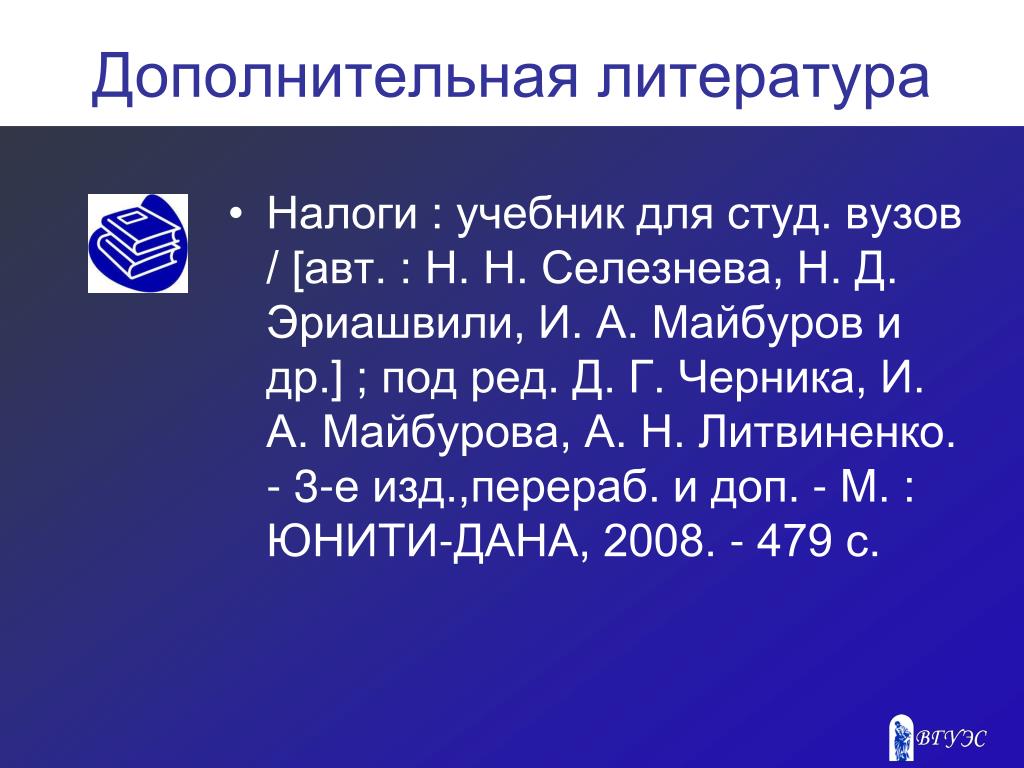 Дополнительная литература

• Налоги : учебник для студ. вузов / [авт. : Н. Н. Селезнева, Н. Д. Эриашвили, И. А. Майбуров и др.] ; под ред. Д. Г. Черника, И. А. Майбурова, А. Н. Литвиненко. - 3-е изд.,перераб. и доп. - М. : ЮНИТИ-ДАНА, 2008. - 479 с.

ВГУЭС